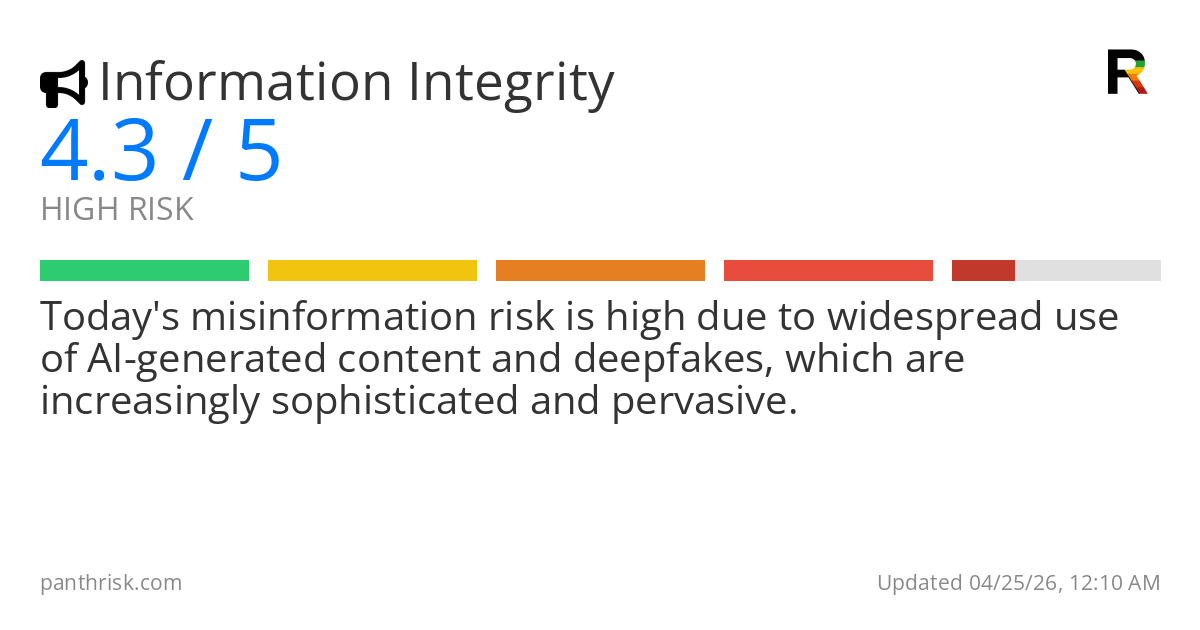 Information Integrity

R

4.3 / 5

HIGH RISK

Today's misinformation risk is high due to widespread use of AI-generated content and deepfakes, which are increasingly sophisticated and pervasive.

panthrisk.com

Updated 04/25/26, 12:10 AM